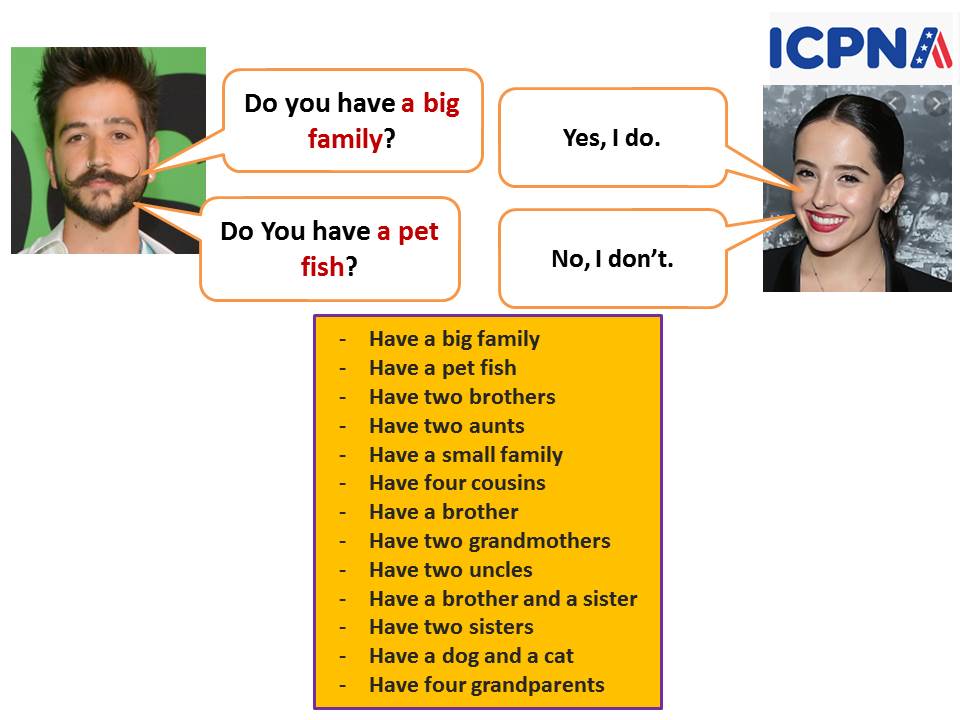 ICPNA

Do you have a big family?

Yes, I do.

Do You have a pet fish?

No, I don't.

- Have a big family
- Have a pet fish
- Have two brothers
- Have two aunts
- Have a small family
- Have four cousins
- Have a brother
- Have two grandmothers
- Have two uncles
- Have a brother and a sister
- Have two sisters
- Have a dog and a cat
- Have four grandparents